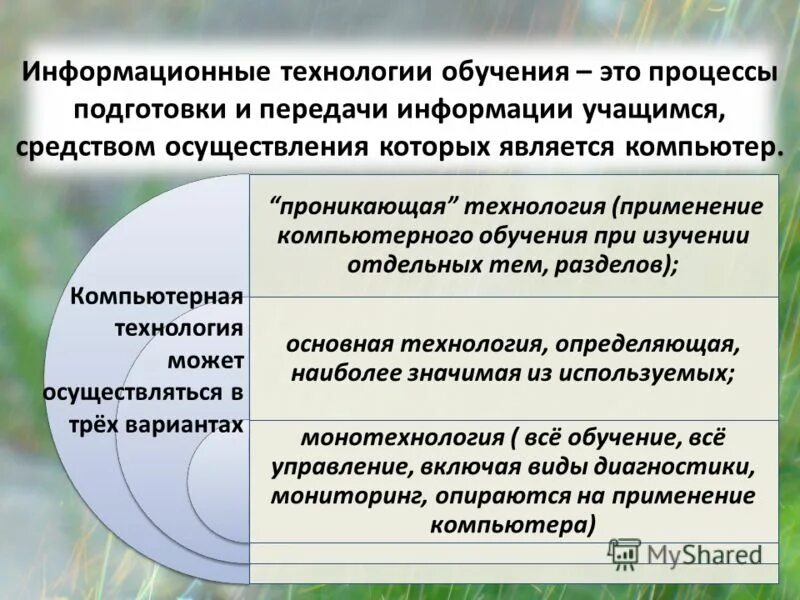 Информационные технологии обучения – это процессы подготовки и передачи информации учащимся, средством осуществления которых является компьютер.

Компьютерная технология может осуществляться в трёх вариантах

“проникающая” технология (применение компьютерного обучения при изучении отдельных тем, разделов);

основная технология, определяющая, наиболее значимая из используемых;

монотехнология ( всё обучение, всё управление, включая виды диагностики, мониторинг, опираются на применение компьютера)

MyShared